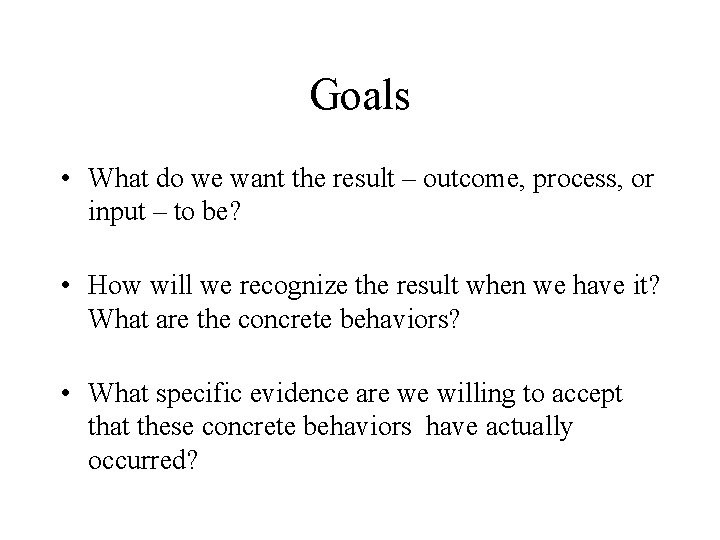 Goals

• What do we want the result – outcome, process, or input – to be?

• How will we recognize the result when we have it? What are the concrete behaviors?

• What specific evidence are we willing to accept that these concrete behaviors have actually occurred?